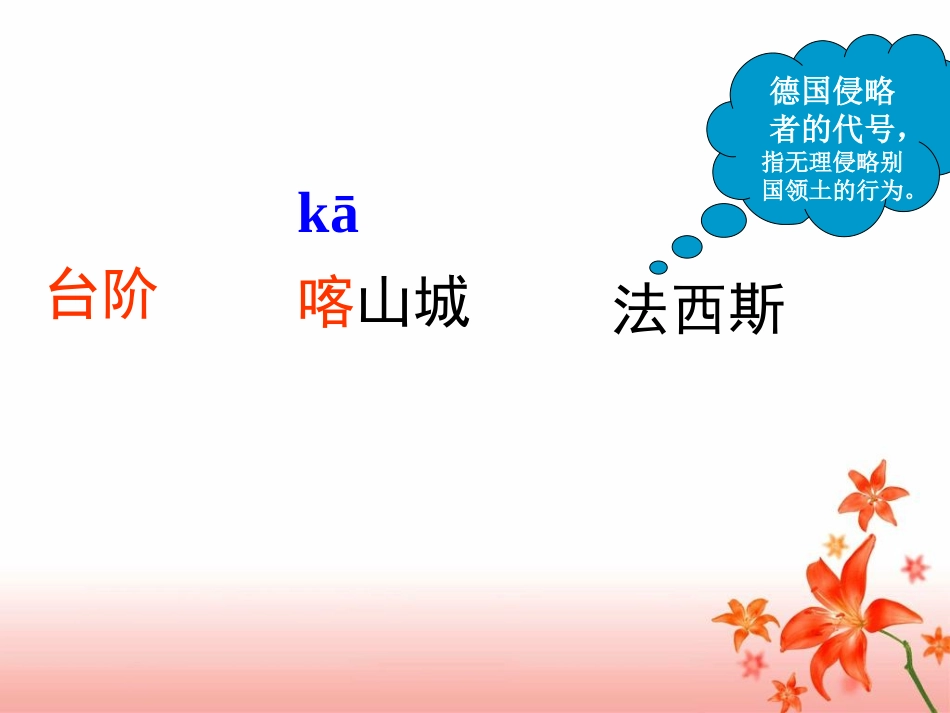 德国侵略者的代号，指无理侵略别国领土的行为。

kā

台阶

喀山城

法西斯